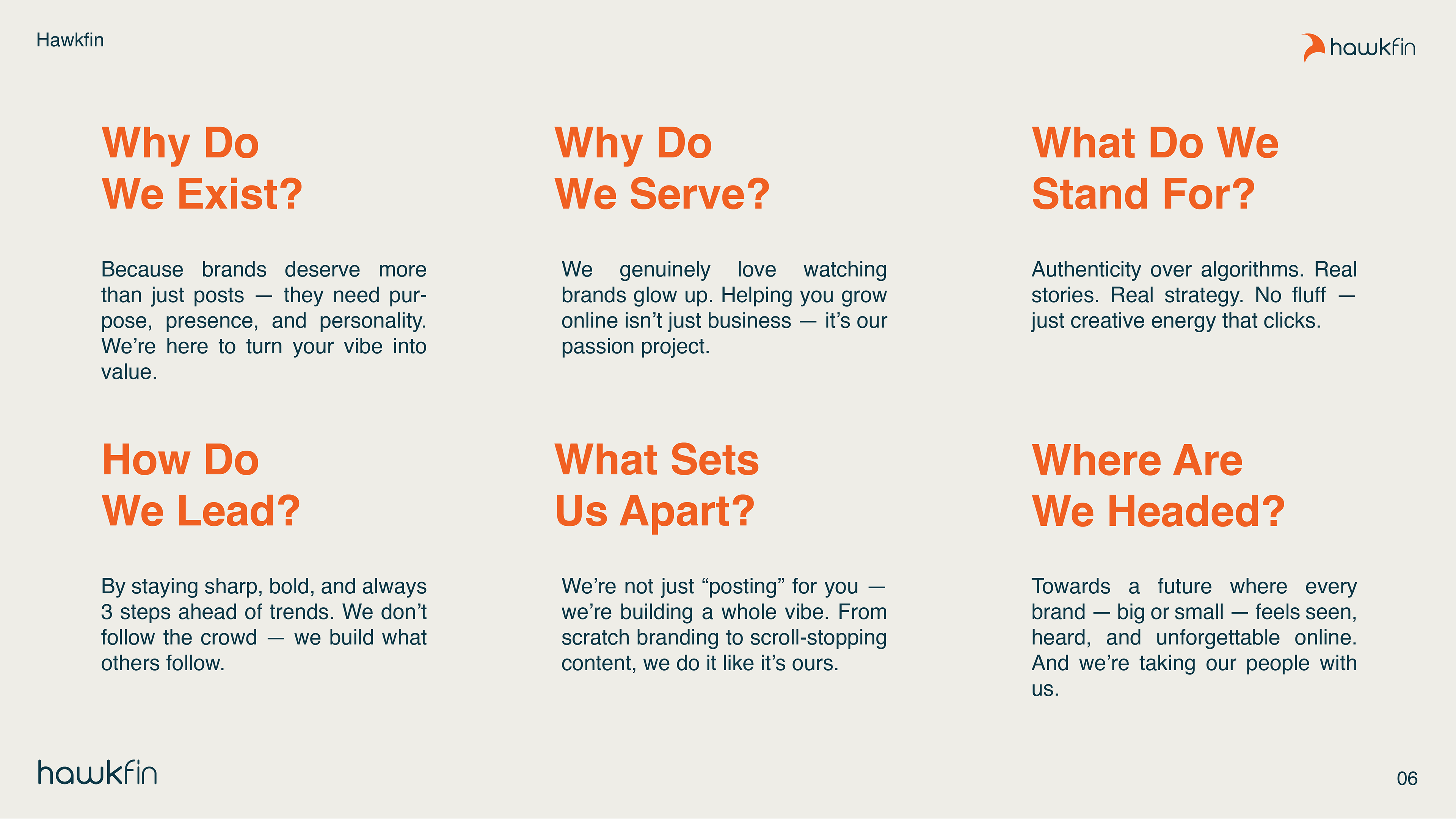 Hawkfin

hawkfin

Why Do
We Exist?

Because brands deserve more than just posts — they need purpose, presence, and personality. We're here to turn your vibe into value.

Why Do
We Serve?

We genuinely love watching brands glow up. Helping you grow online isn't just business — it's our passion project.

What Do We
Stand For?

Authenticity over algorithms. Real stories. Real strategy. No fluff — just creative energy that clicks.

How Do
We Lead?

By staying sharp, bold, and always 3 steps ahead of trends. We don't follow the crowd — we build what others follow.

What Sets
Us Apart?

We're not just "posting" for you — we're building a whole vibe. From scratch branding to scroll-stopping content, we do it like it's ours.

Where Are
We Headed?

Towards a future where every brand — big or small — feels seen, heard, and unforgettable online. And we're taking our people with us.

hawkfin

06